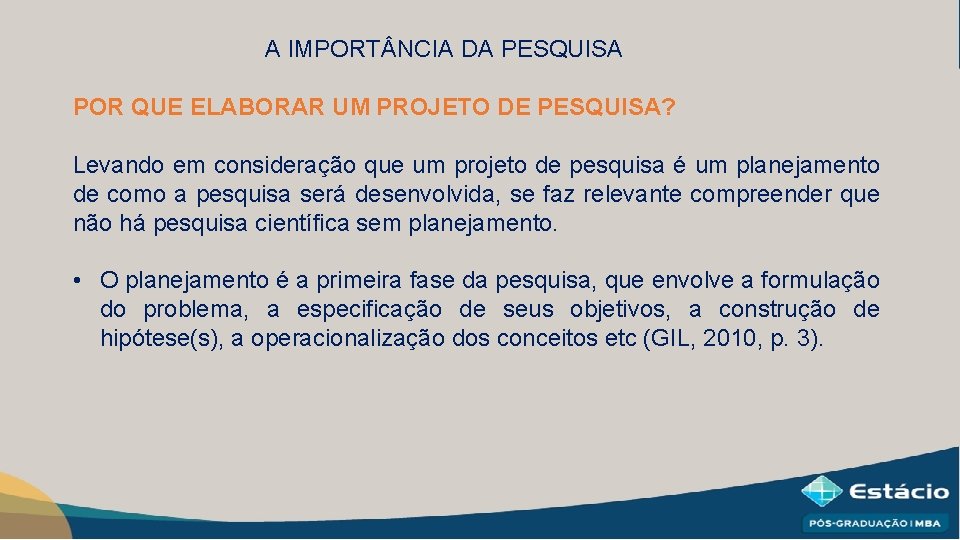 A IMPORTÂNCIA DA PESQUISA

POR QUE ELABORAR UM PROJETO DE PESQUISA?

Levando em consideração que um projeto de pesquisa é um planejamento de como a pesquisa será desenvolvida, se faz relevante compreender que não há pesquisa científica sem planejamento.

• O planejamento é a primeira fase da pesquisa, que envolve a formulação do problema, a especificação de seus objetivos, a construção de hipótese(s), a operacionalização dos conceitos etc (GIL, 2010, p. 3).

Estácio
PÓS-GRADUAÇÃO | MBA